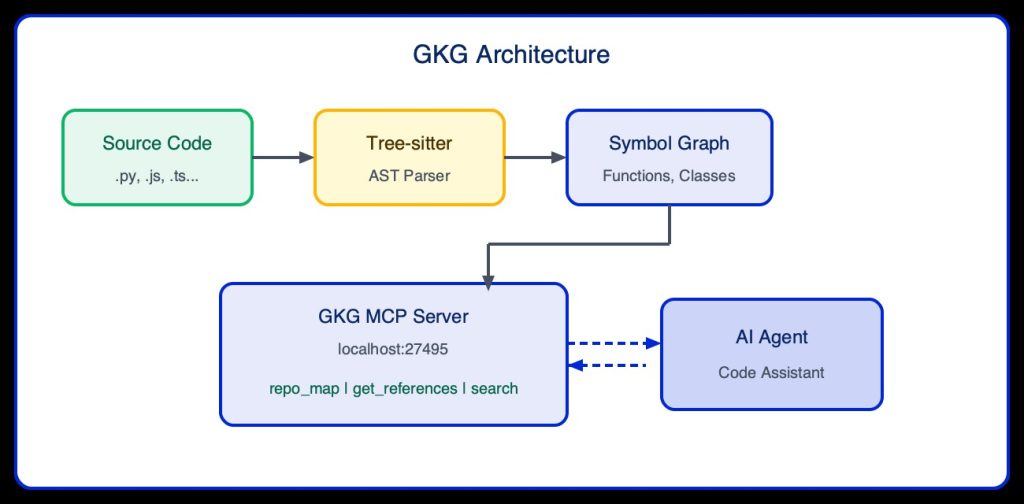 GKG Architecture

Source Code
.py, .js, .ts...

Tree-sitter
AST Parser

Symbol Graph
Functions, Classes

GKG MCP Server
localhost:27495
repo_map | get_references | search

AI Agent
Code Assistant